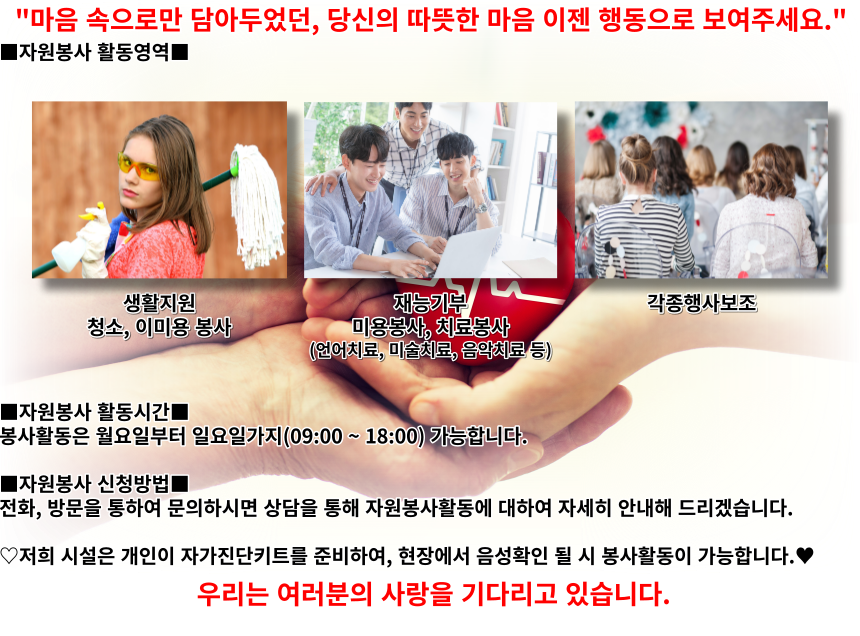 "마음 속으로만 담아두었던, 당신의 따뜻한 마음 이젠 행동으로 보여주세요."

■자원봉사 활동영역■

생활지원
청소, 이미용 봉사

재능기부
미용봉사, 치료봉사
(언어치료, 미술치료, 음악치료 등)

각종행사보조

■자원봉사 활동시간■
봉사활동은 월요일부터 일요일가지(09:00 ~ 18:00) 가능합니다.

■자원봉사 신청방법■
전화, 방문을 통하여 문의하시면 상담을 통해 자원봉사활동에 대하여 자세히 안내해 드리겠습니다.

♡저희 시설은 개인이 자가진단키트를 준비하여, 현장에서 음성확인 될 시 봉사활동이 가능합니다.♥

우리는 여러분의 사랑을 기다리고 있습니다.